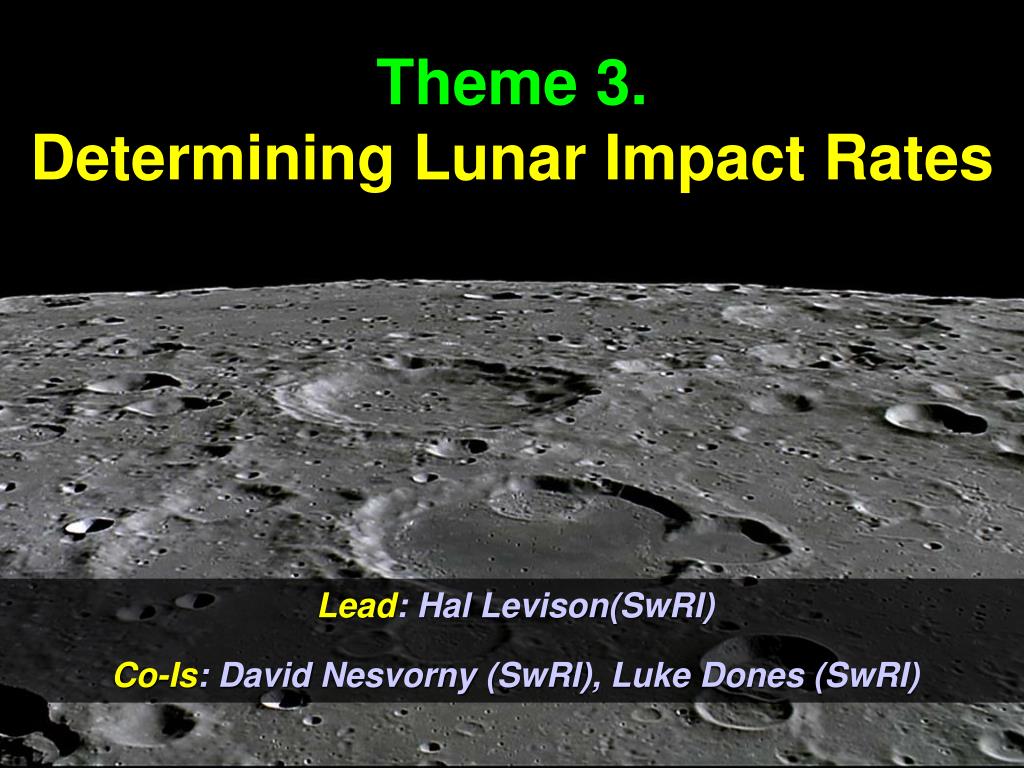 Theme 3.
Determining Lunar Impact Rates

Lead: Hal Levison(SwRI)

Co-Is: David Nesvorny (SwRI), Luke Dones (SwRI)